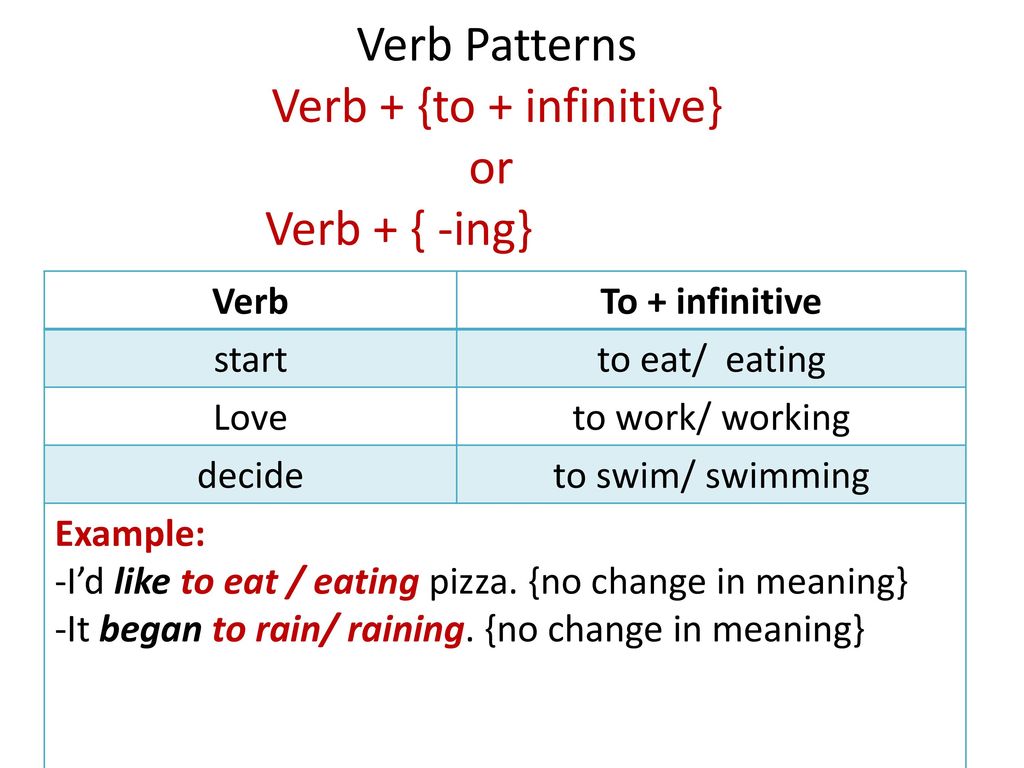 Verb Patterns
Verb + {to + infinitive}
or
Verb + { -ing}

| Verb | To + infinitive |
|---|---|
| start | to eat/ eating |
| Love | to work/ working |
| decide | to swim/ swimming |

Example:
-I'd like to eat / eating pizza. {no change in meaning}
-It began to rain/ raining. {no change in meaning}